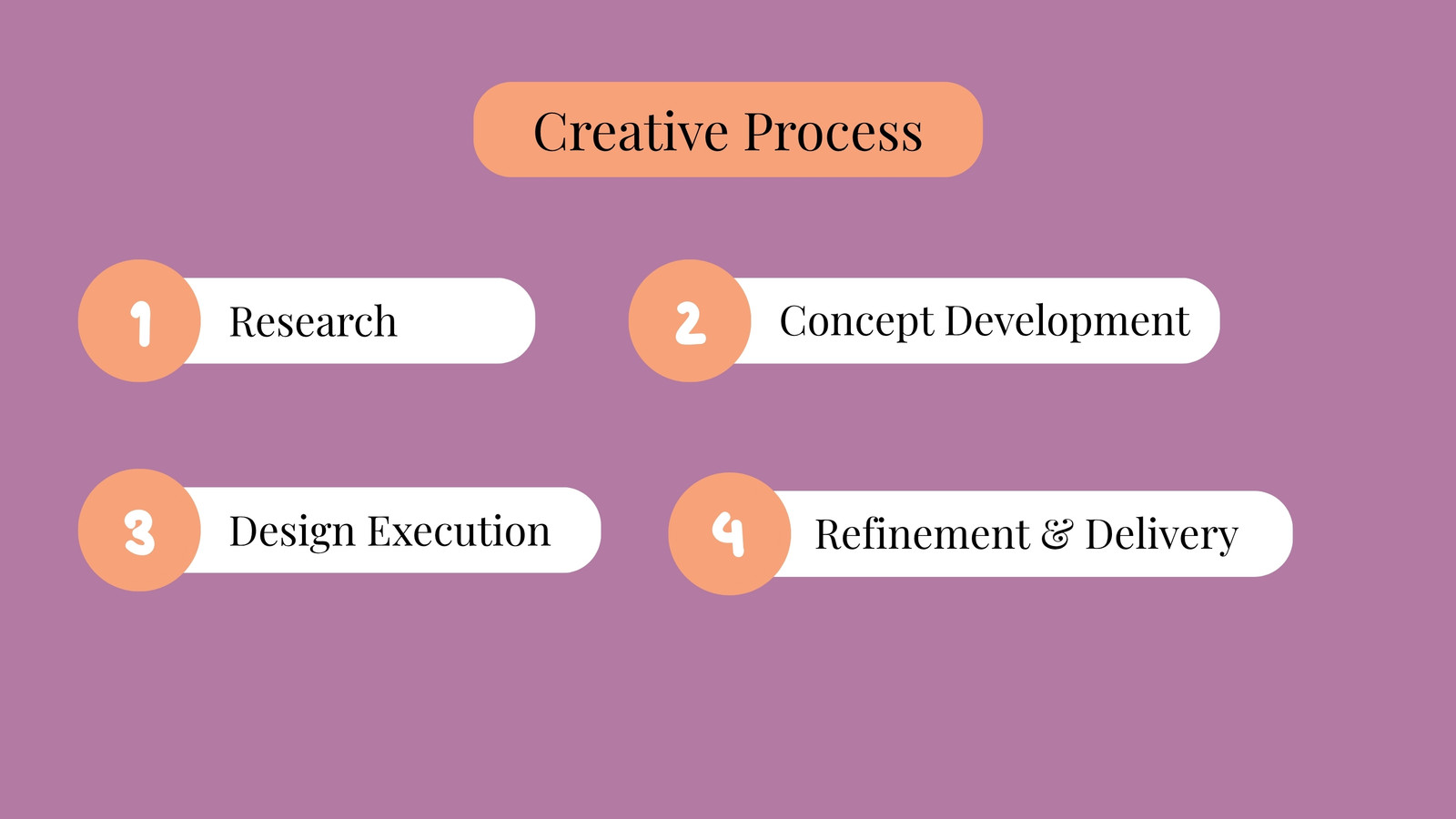 Creative Process

1 Research

2 Concept Development

3 Design Execution

4 Refinement & Delivery